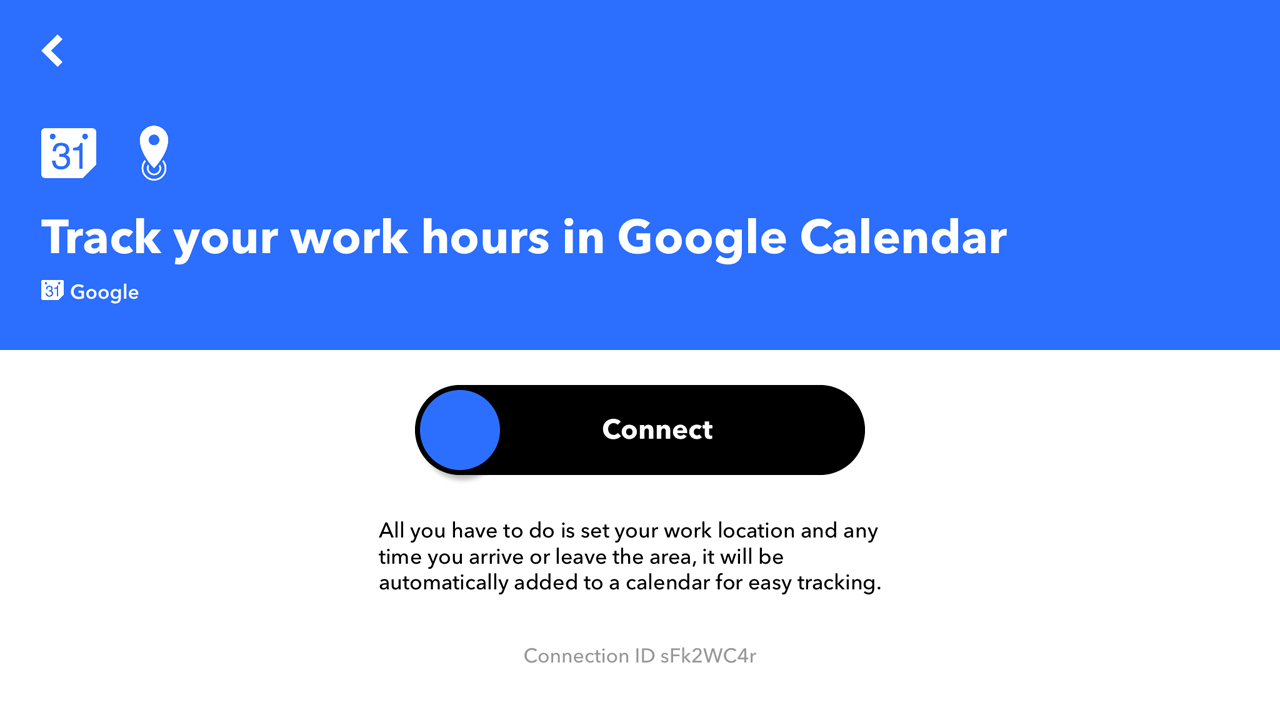 31

Track your work hours in Google Calendar

31 Google

Connect

All you have to do is set your work location and any time you arrive or leave the area, it will be automatically added to a calendar for easy tracking.

Connection ID sFk2WC4r